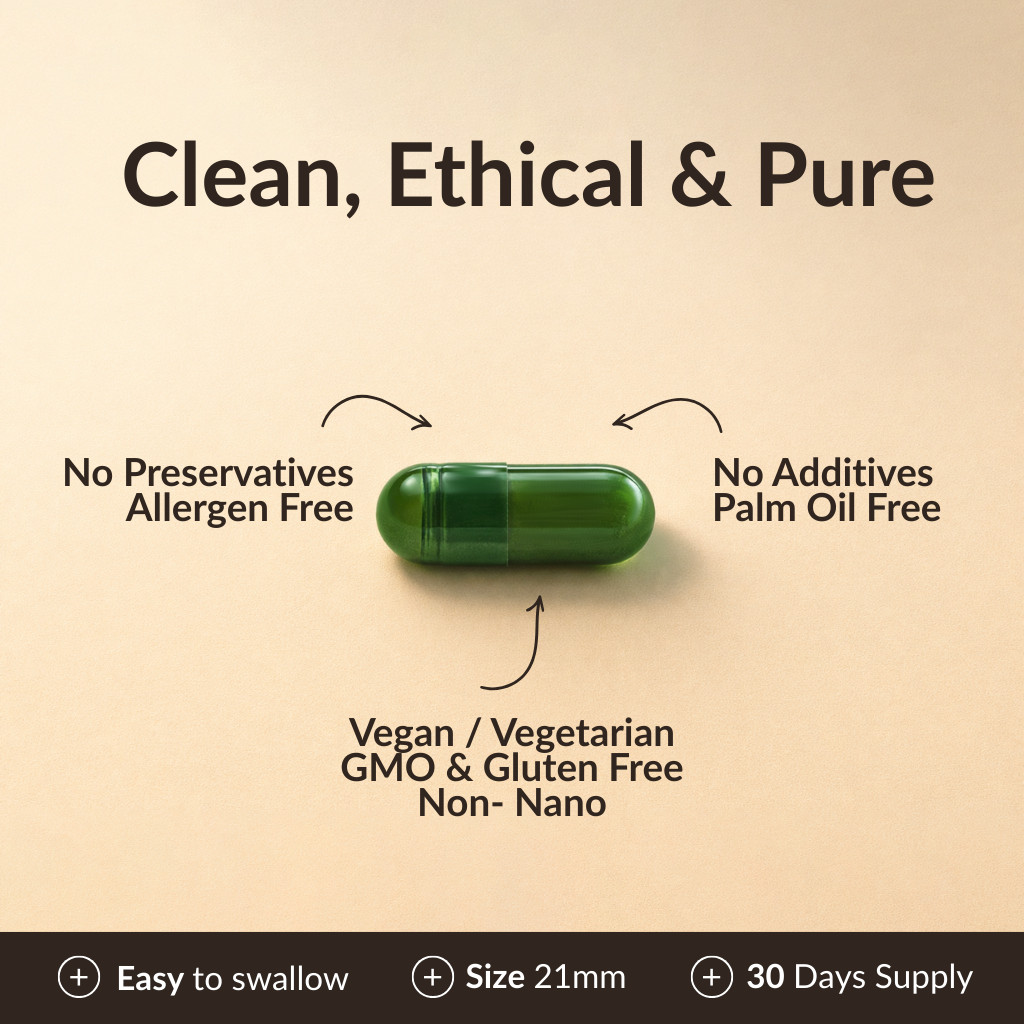 Clean, Ethical & Pure

No Preservatives
Allergen Free

No Additives
Palm Oil Free

Vegan / Vegetarian
GMO & Gluten Free
Non- Nano

+ Easy to swallow
+ Size 21mm
+ 30 Days Supply